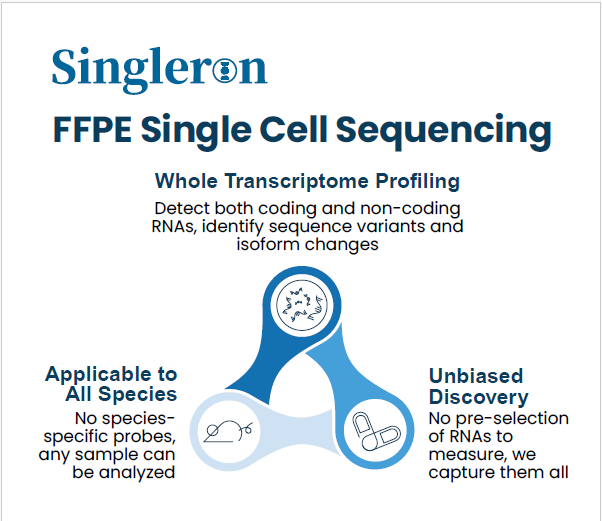 Singleron

FFPE Single Cell Sequencing

Whole Transcriptome Profiling
Detect both coding and non-coding RNAs, identify sequence variants and isoform changes

Applicable to All Species
No species-specific probes, any sample can be analyzed

Unbiased Discovery
No pre-selection of RNAs to measure, we capture them all